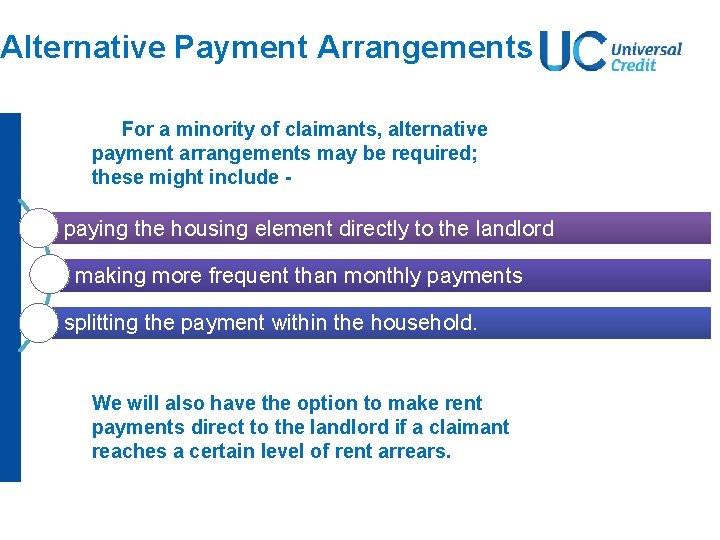 Alternative Payment Arrangements

UC Universal Credit

For a minority of claimants, alternative payment arrangements may be required; these might include -

paying the housing element directly to the landlord

making more frequent than monthly payments

splitting the payment within the household.

We will also have the option to make rent payments direct to the landlord if a claimant reaches a certain level of rent arrears.